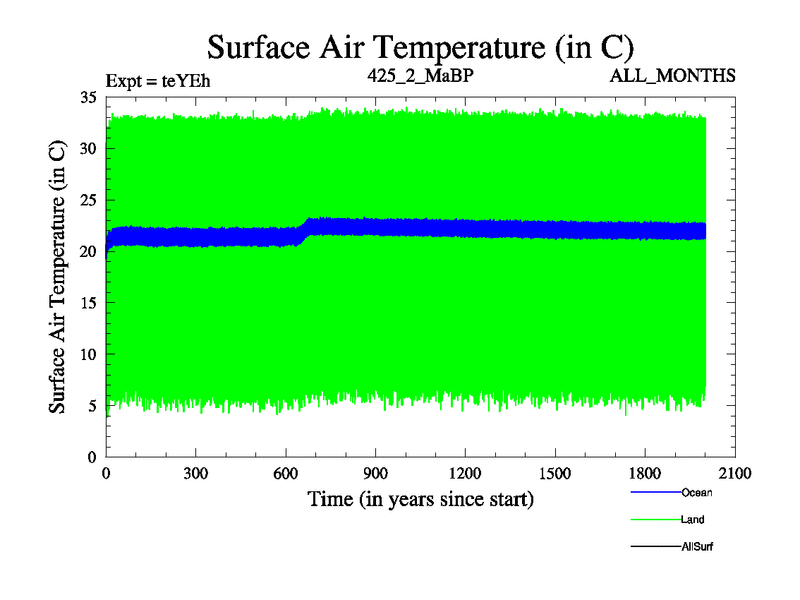 Surface Air Temperature (in C)

Expt = teYEh

425_2_MaBP

ALL_MONTHS

Surface Air Temperature (in C)

35
30
25
20
15
10
5
0

0
300
600
900
1200
1500
1800
2100

Time (in years since start)

Ocean
Land
AllSurf